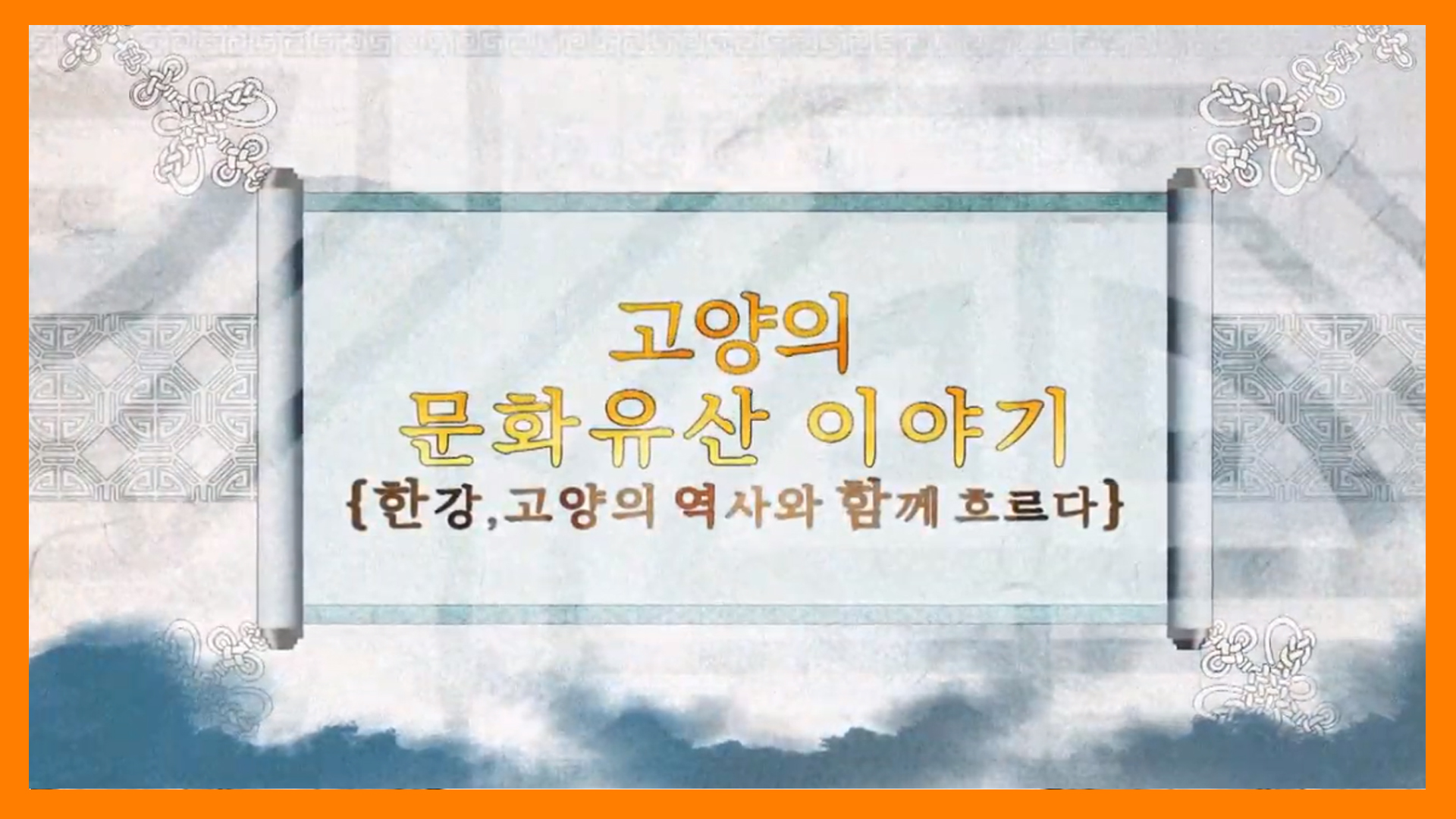 고양의
문화유산 이야기
{한강, 고양의 역사와 함께 흐르다}